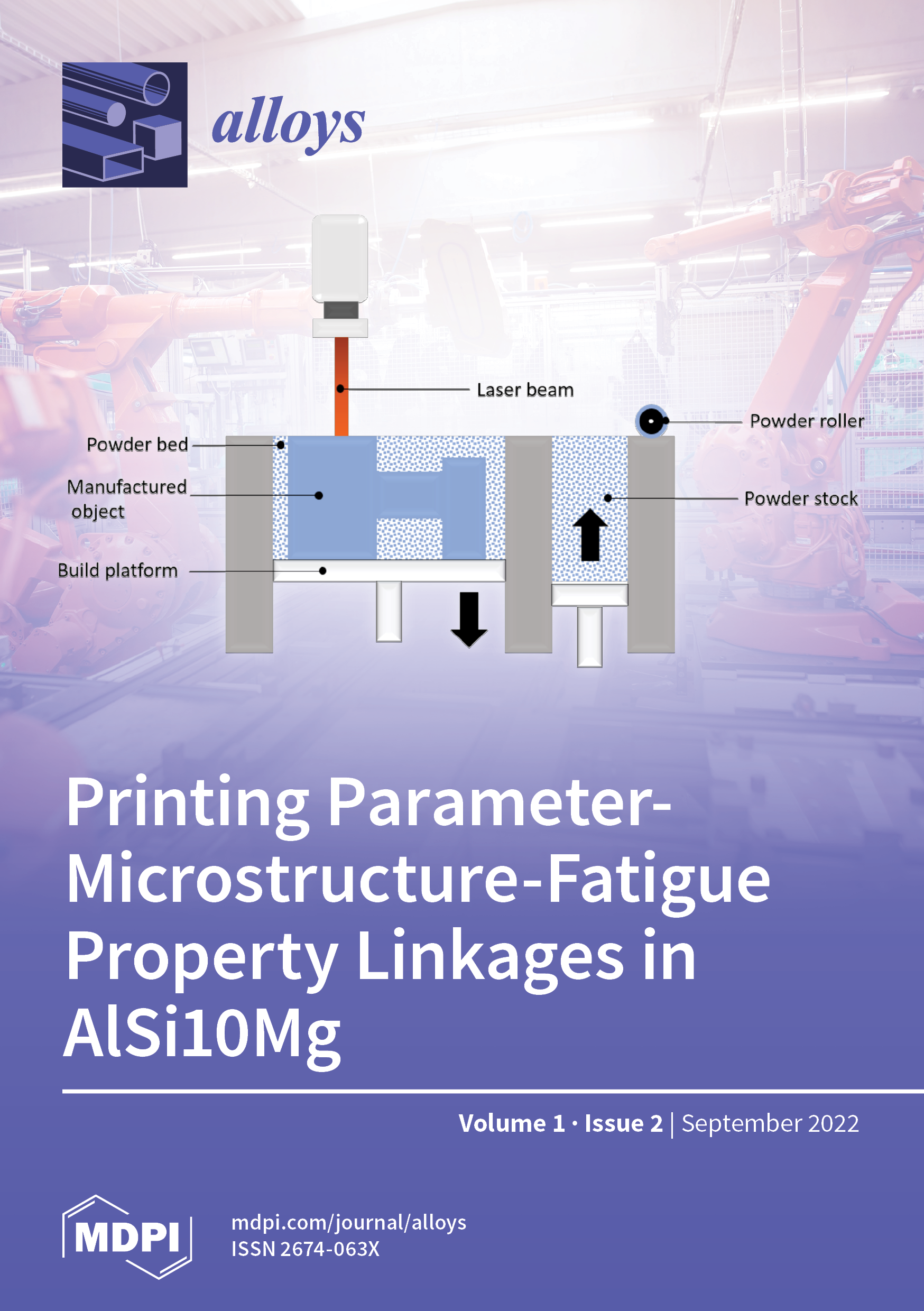 alloys

Laser beam

Powder roller

Powder bed

Manufactured object

Powder stock

Build platform

Printing Parameter-Microstructure-Fatigue Property Linkages in AlSi10Mg

Volume 1 · Issue 2 | September 2022

MDPI

mdpi.com/journal/alloys
ISSN 2674-063X